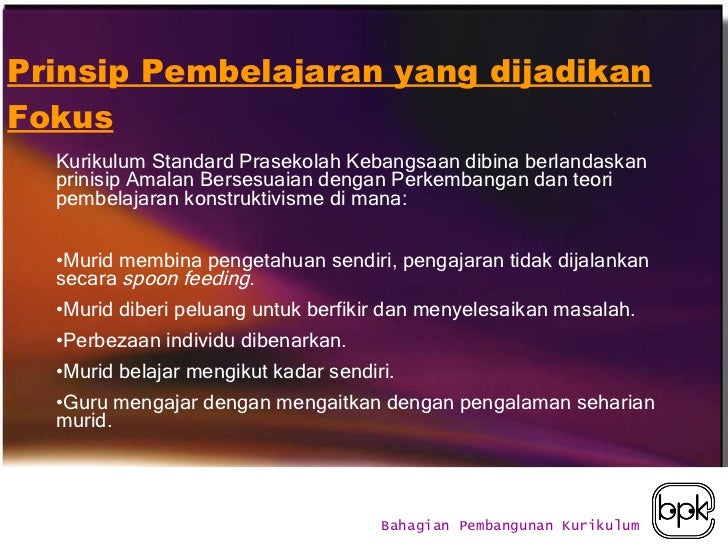 Prinsip Pembelajaran yang dijadikan Fokus

Kurikulum Standard Prasekolah Kebangsaan dibina berlandaskan prinisip Amalan Bersesuaian dengan Perkembangan dan teori pembelajaran konstruktivisme di mana:

•Murid membina pengetahuan sendiri, pengajaran tidak dijalankan secara spoon feeding.

•Murid diberi peluang untuk berfikir dan menyelesaikan masalah.

•Perbezaan individu dibenarkan.

•Murid belajar mengikut kadar sendiri.

•Guru mengajar dengan mengaitkan dengan pengalaman seharian murid.

Bahagian Pembangunan Kurikulum

bpk